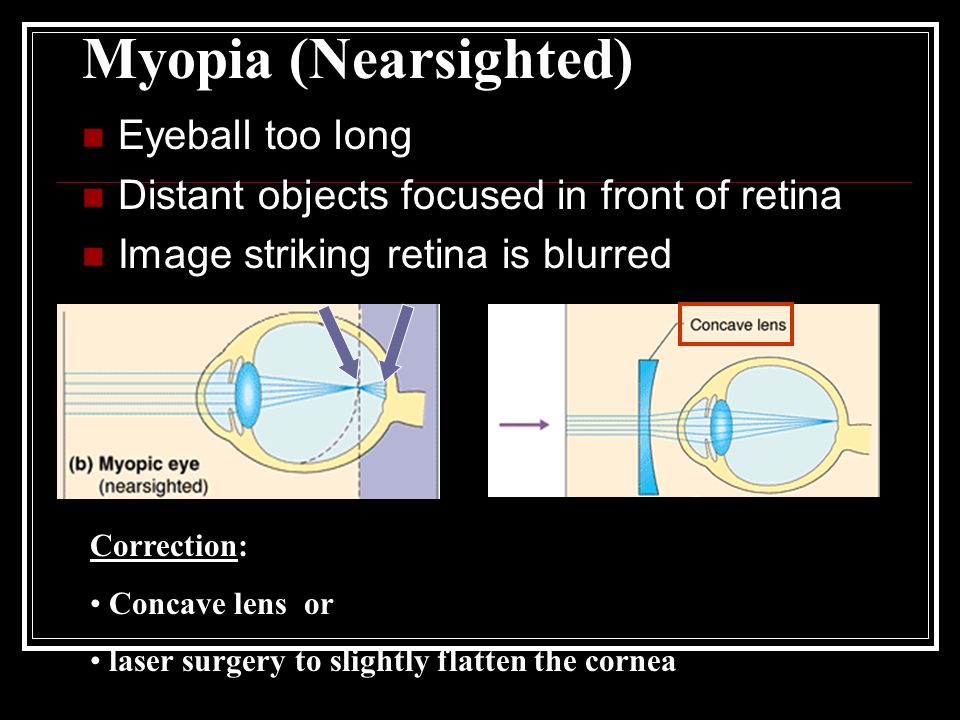 Myopia (Nearsighted)

Eyeball too long

Distant objects focused in front of retina

Image striking retina is blurred

(b) Myopic eye
(nearsighted)

Concave lens

Correction:

• Concave lens or

• laser surgery to slightly flatten the cornea